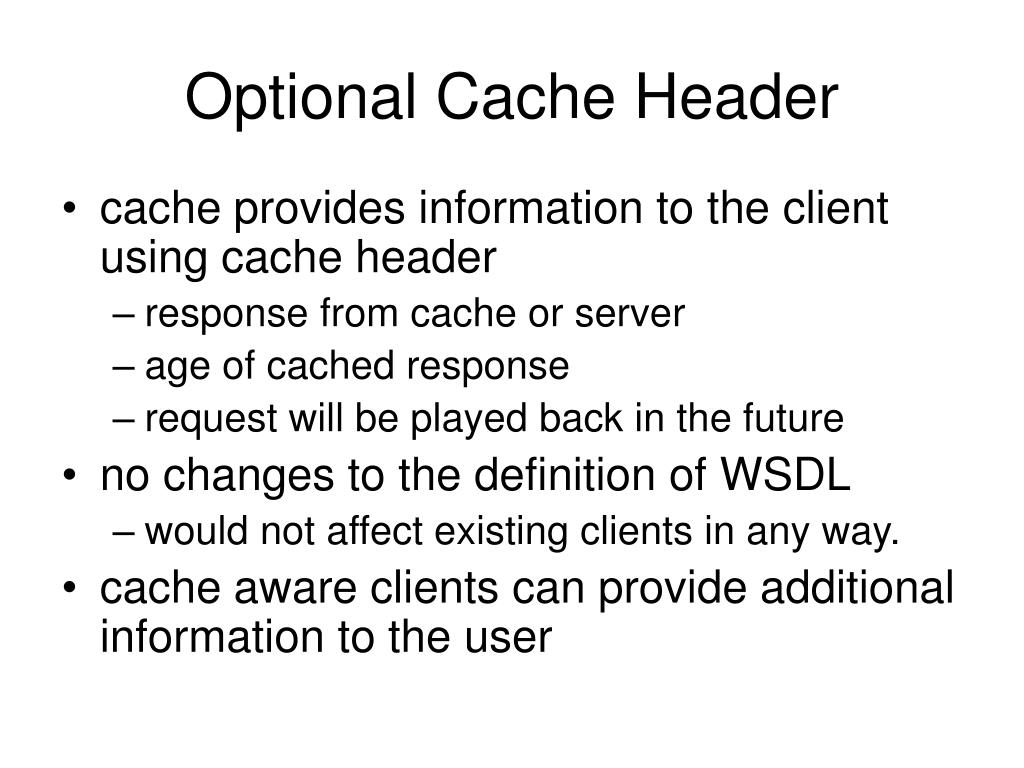 Optional Cache Header

• cache provides information to the client using cache header
– response from cache or server
– age of cached response
– request will be played back in the future
• no changes to the definition of WSDL
– would not affect existing clients in any way.
• cache aware clients can provide additional information to the user